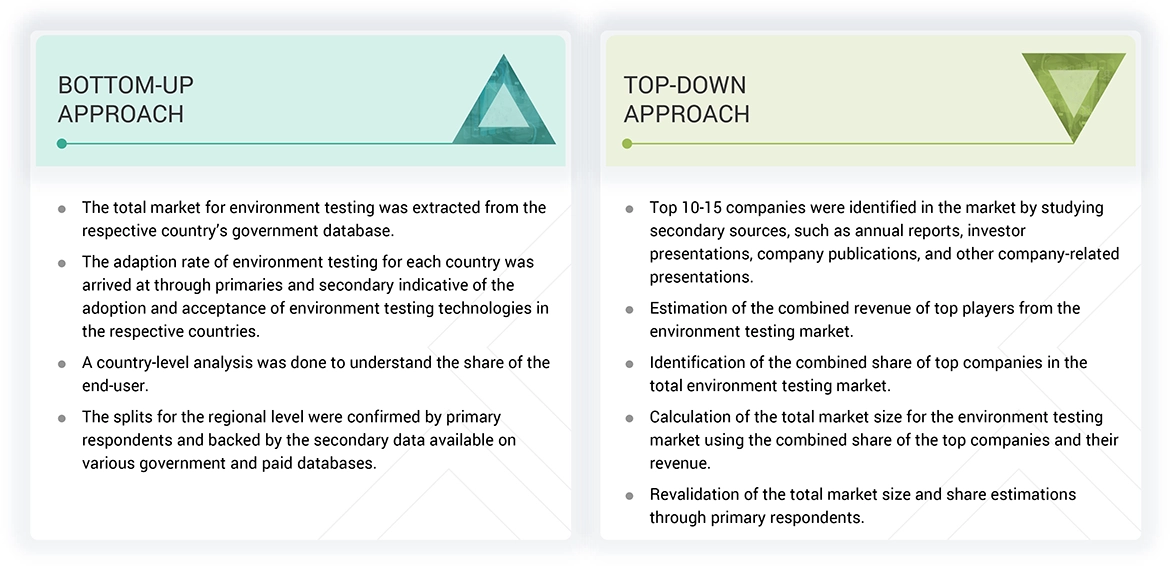 BOTTOM-UP APPROACH

- The total market for environment testing was extracted from the respective country's government database.
- The adaption rate of environment testing for each country was arrived at through primaries and secondary indicative of the adoption and acceptance of environment testing technologies in the respective countries.
- A country-level analysis was done to understand the share of the end-user.
- The splits for the regional level were confirmed by primary respondents and backed by the secondary data available on various government and paid databases.

TOP-DOWN APPROACH

- Top 10-15 companies were identified in the market by studying secondary sources, such as annual reports, investor presentations, company publications, and other company-related presentations.
- Estimation of the combined revenue of top players from the environment testing market.
- Identification of the combined share of top companies in the total environment testing market.
- Calculation of the total market size for the environment testing market using the combined share of the top companies and their revenue.
- Revalidation of the total market size and share estimations through primary respondents.